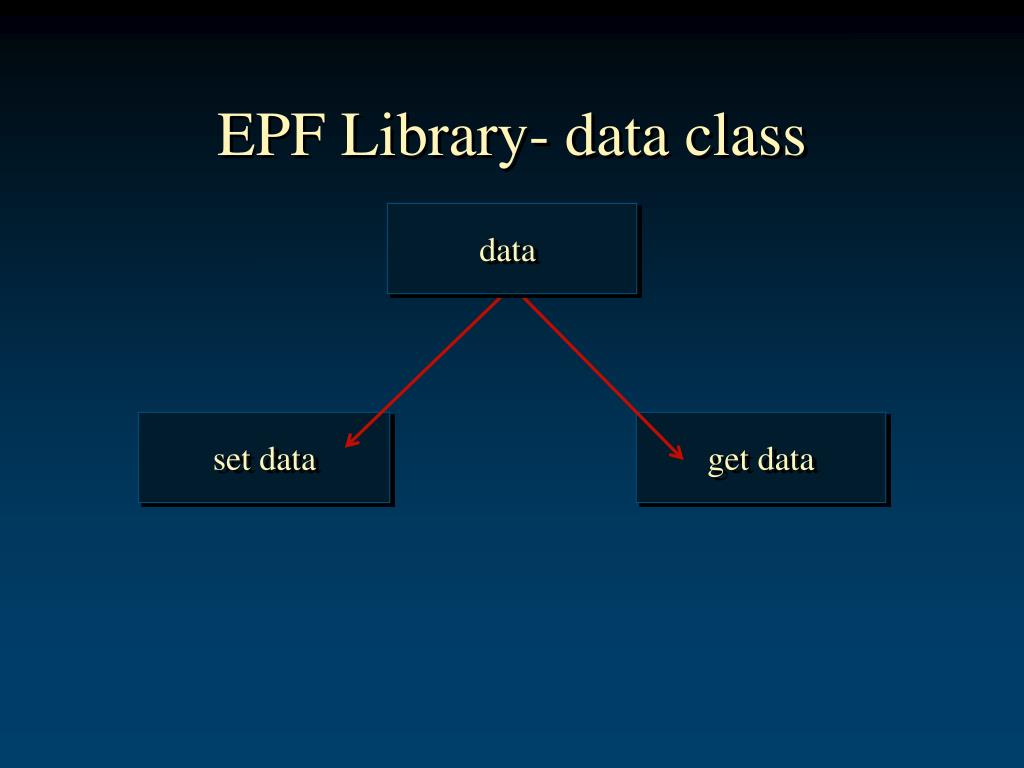 EPF Library- data class

data

set data

get data